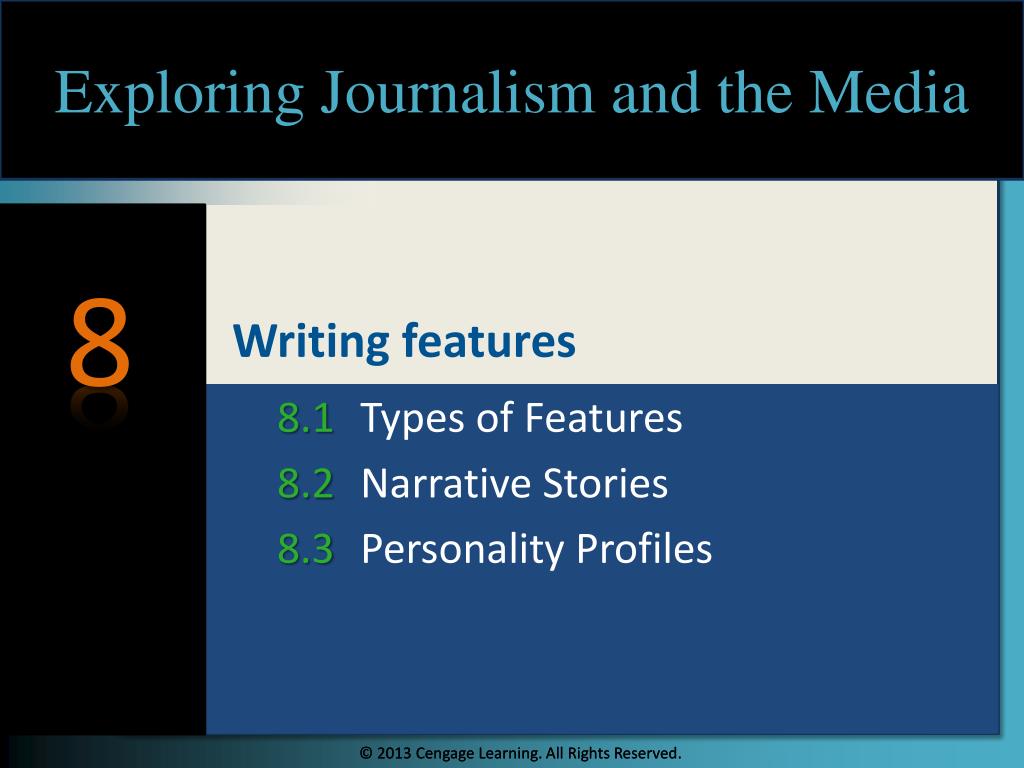 Exploring Journalism and the Media

8

Writing features

8.1 Types of Features

8.2 Narrative Stories

8.3 Personality Profiles

© 2013 Cengage Learning. All Rights Reserved.